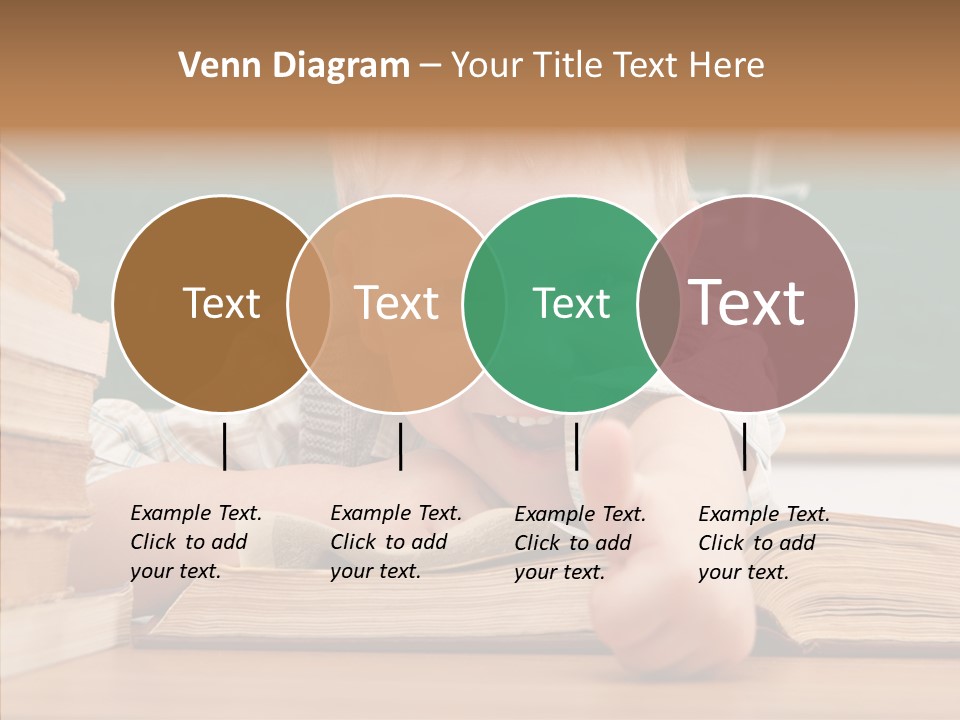 Venn Diagram – Your Title Text Here

Text

Text

Text

Text

Example Text. Click to add your text.

Example Text. Click to add your text.

Example Text. Click to add your text.

Example Text. Click to add your text.